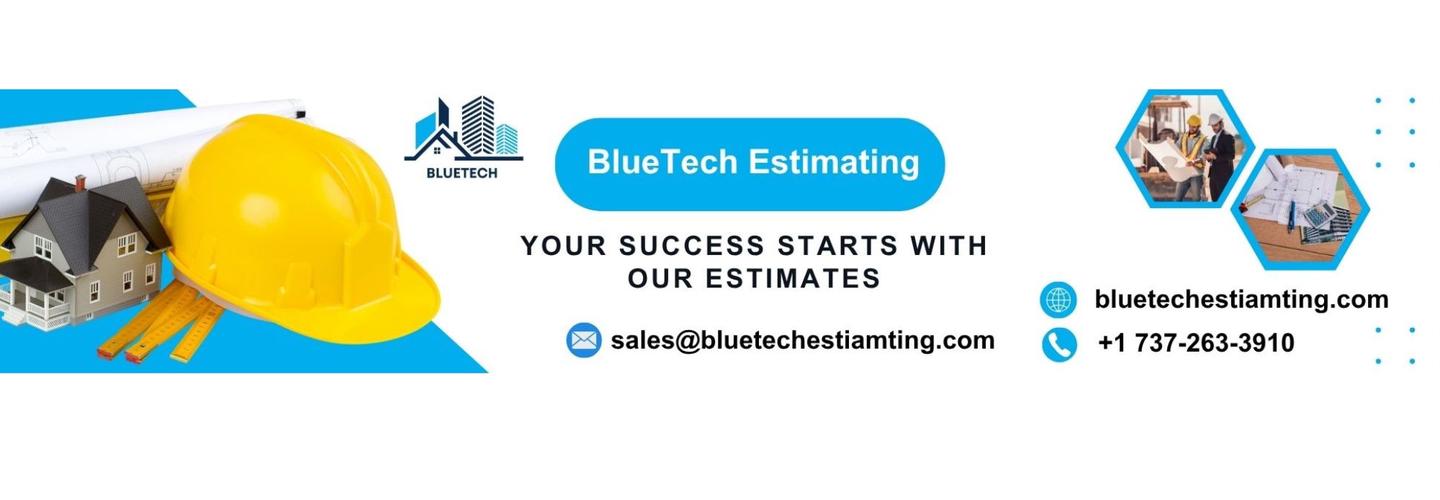 BLUETECH

BlueTech Estimating

YOUR SUCCESS STARTS WITH OUR ESTIMATES

sales@bluetechestiamting.com

bluetechestiamting.com

+1 737-263-3910